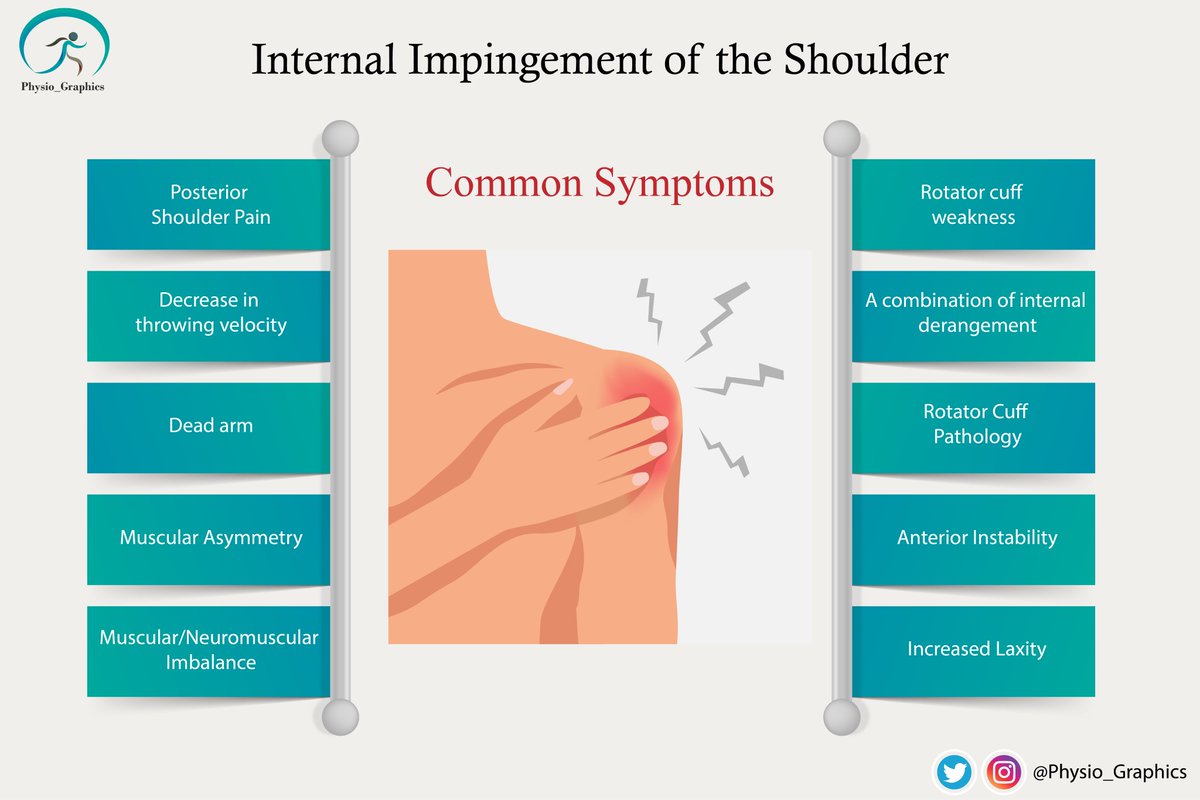 Physio_Graphics

Internal Impingement of the Shoulder

Common Symptoms

Posterior Shoulder Pain

Decrease in throwing velocity

Dead arm

Muscular Asymmetry

Muscular/Neuromuscular Imbalance

Rotator cuff weakness

A combination of internal derangement

Rotator Cuff Pathology

Anterior Instability

Increased Laxity

@Physio_Graphics